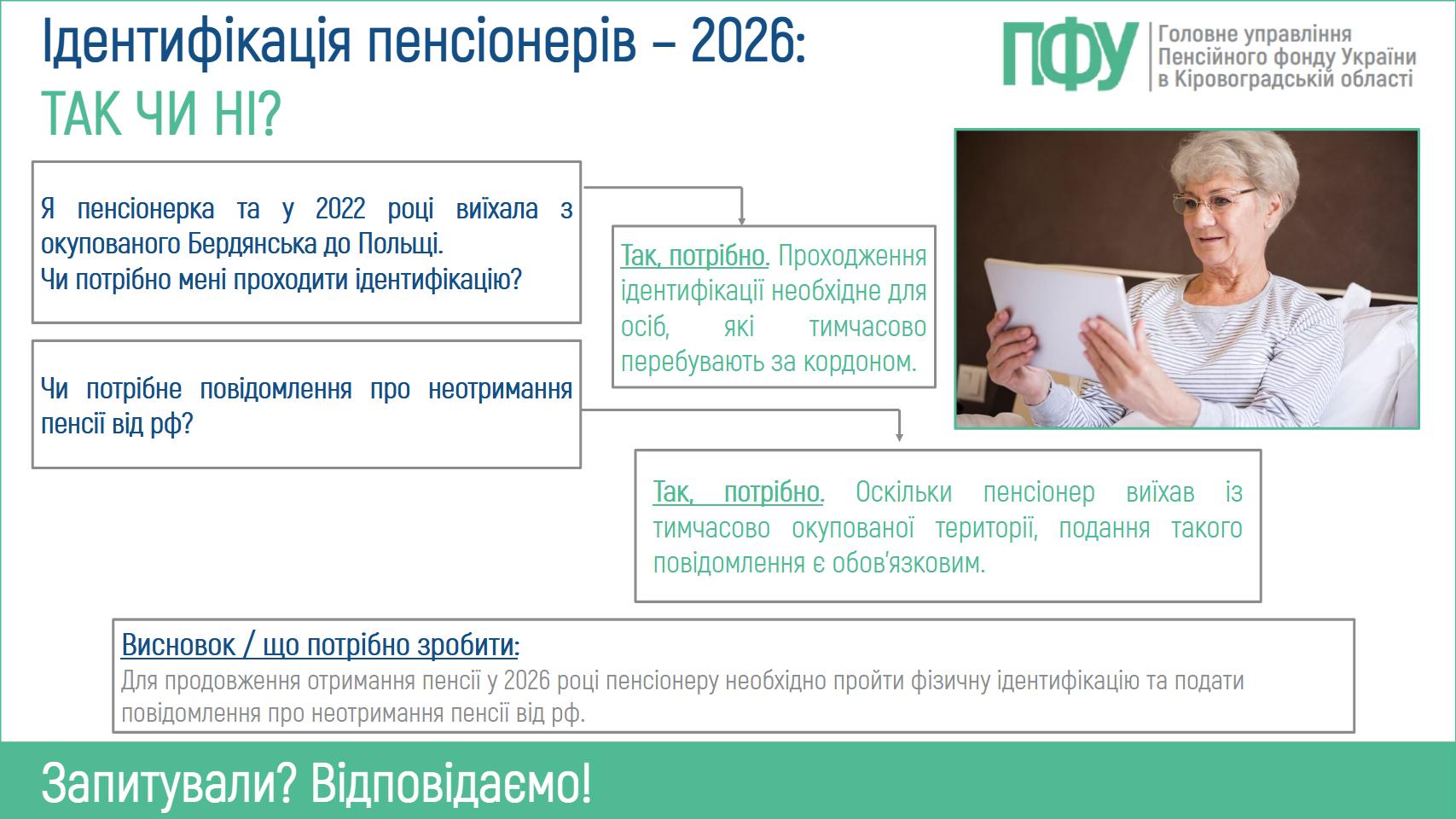 Ідентифікація пенсіонерів – 2026:
ТАК ЧИ НІ?

ПФУ Головне управління Пенсійного фонду України в Кіровоградській області

Я пенсіонерка та у 2022 році виїхала з окупованого Бердянська до Польщі.
Чи потрібно мені проходити ідентифікацію?

Так, потрібно. Проходження ідентифікації необхідне для осіб, які тимчасово перебувають за кордоном.

Чи потрібне повідомлення про неотримання пенсії від рф?

Так, потрібно. Оскільки пенсіонер виїхав із тимчасово окупованої території, подання такого повідомлення є обов'язковим.

Висновок / що потрібно зробити:
Для продовження отримання пенсії у 2026 році пенсіонеру необхідно пройти фізичну ідентифікацію та подати повідомлення про неотримання пенсії від рф.

Запитували? Відповідаємо!